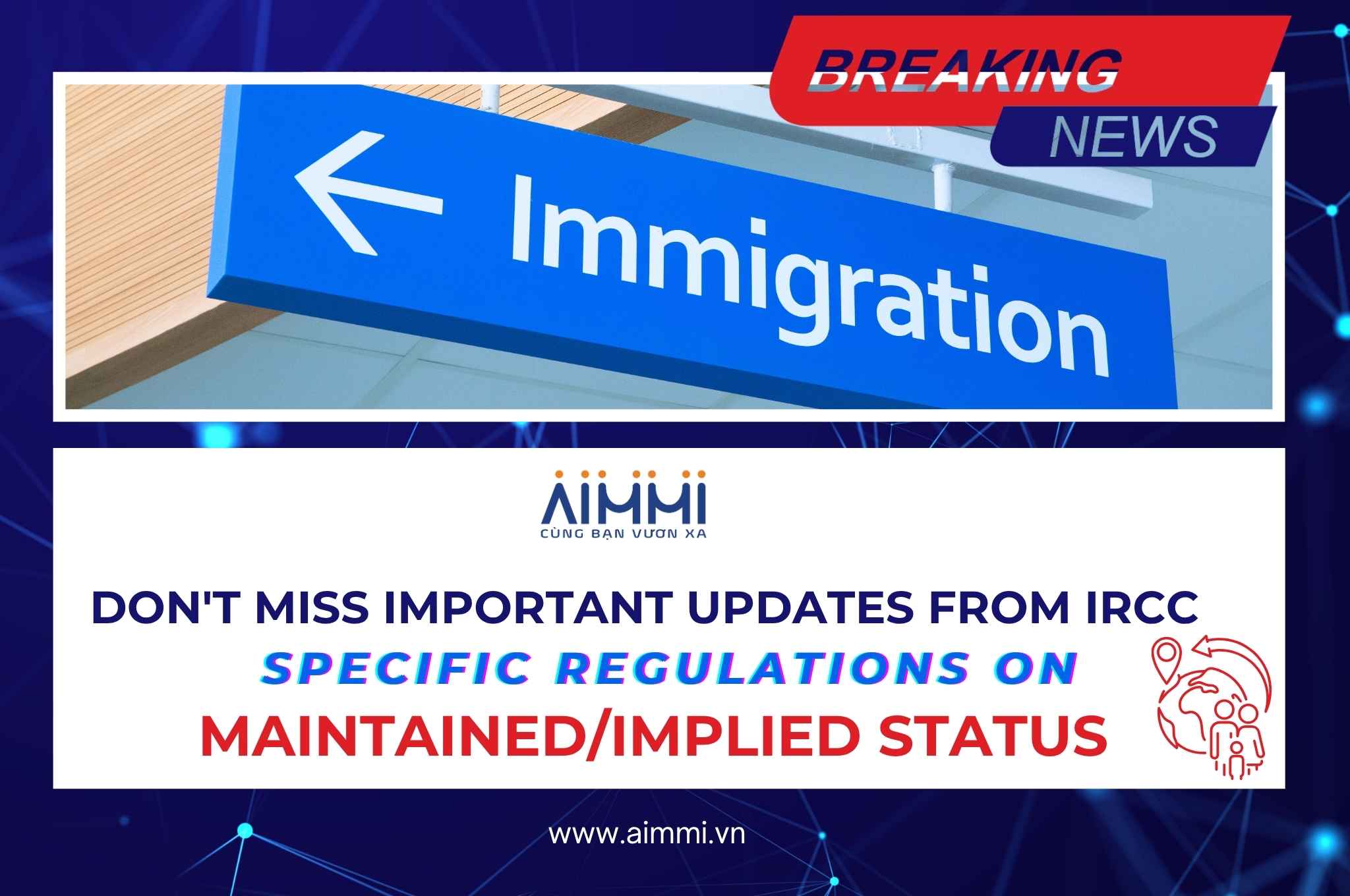 BREAKING
NEWS

Immigration

AIMMI
CÙNG BẠN VƯƠN XA

DON'T MISS IMPORTANT UPDATES FROM IRCC
SPECIFIC REGULATIONS ON
MAINTAINED/IMPLIED STATUS

www.aimmi.vn